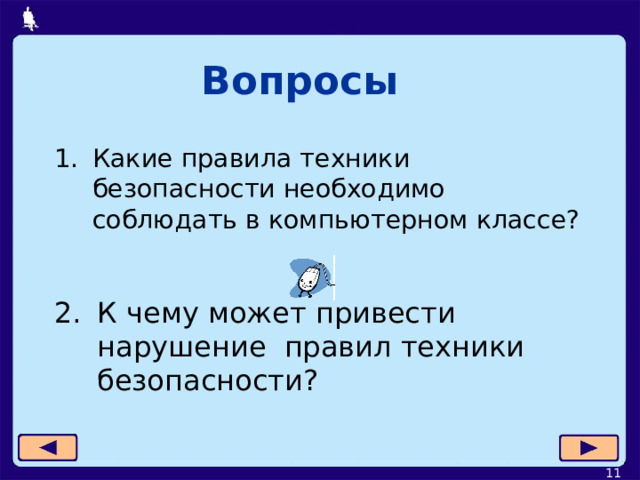 Вопросы

1. Какие правила техники безопасности необходимо соблюдать в компьютерном классе?

2. К чему может привести нарушение правил техники безопасности?

11